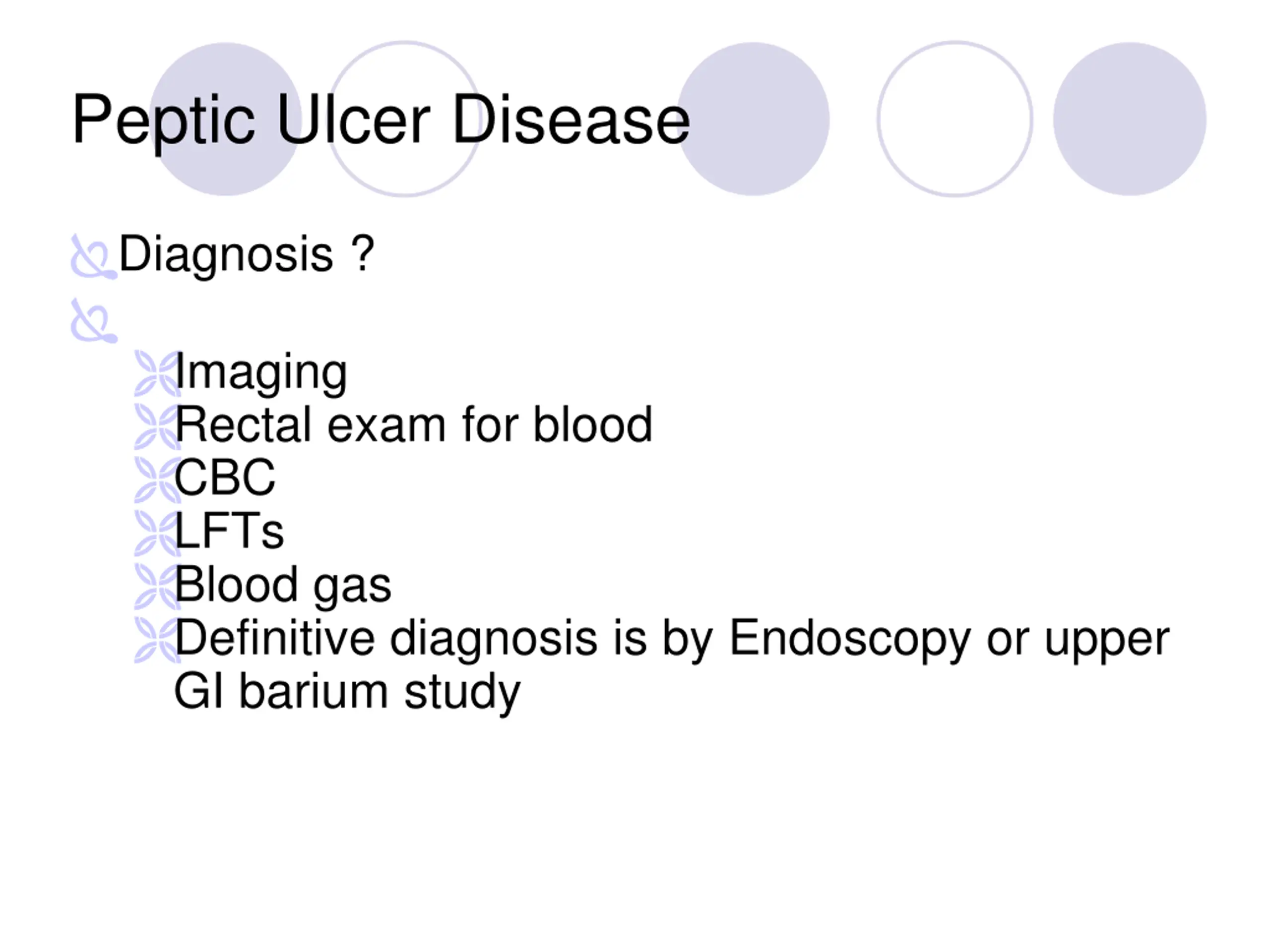 Peptic Ulcer Disease

Diagnosis ?

Imaging
Rectal exam for blood
CBC
LFTs
Blood gas
Definitive diagnosis is by Endoscopy or upper GI barium study